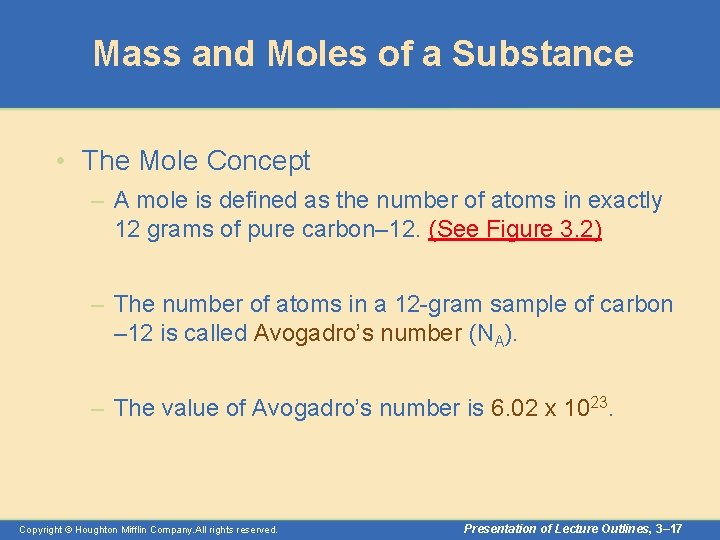 Mass and Moles of a Substance

• The Mole Concept

– A mole is defined as the number of atoms in exactly 12 grams of pure carbon–12. (See Figure 3.2)

– The number of atoms in a 12-gram sample of carbon –12 is called Avogadro’s number ($N_A$).

– The value of Avogadro’s number is $6.02 \times 10^{23}$.

Copyright © Houghton Mifflin Company.All rights reserved.

Presentation of Lecture Outlines, 3–17